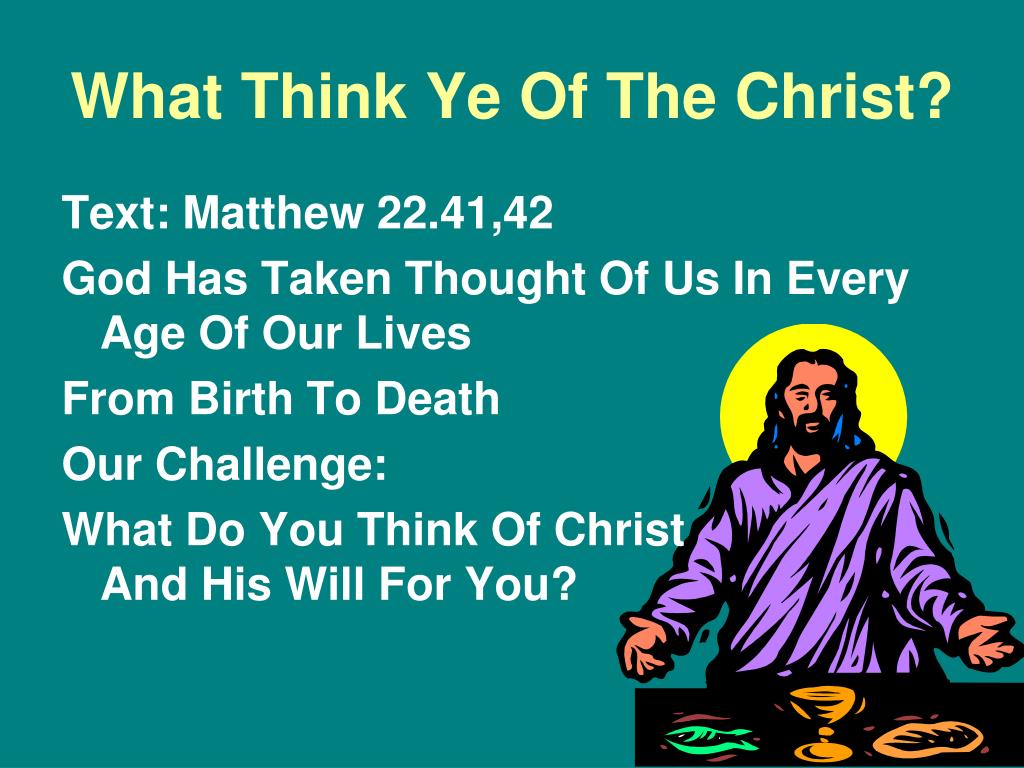 What Think Ye Of The Christ?

Text: Matthew 22.41,42

God Has Taken Thought Of Us In Every Age Of Our Lives

From Birth To Death

Our Challenge:

What Do You Think Of Christ And His Will For You?